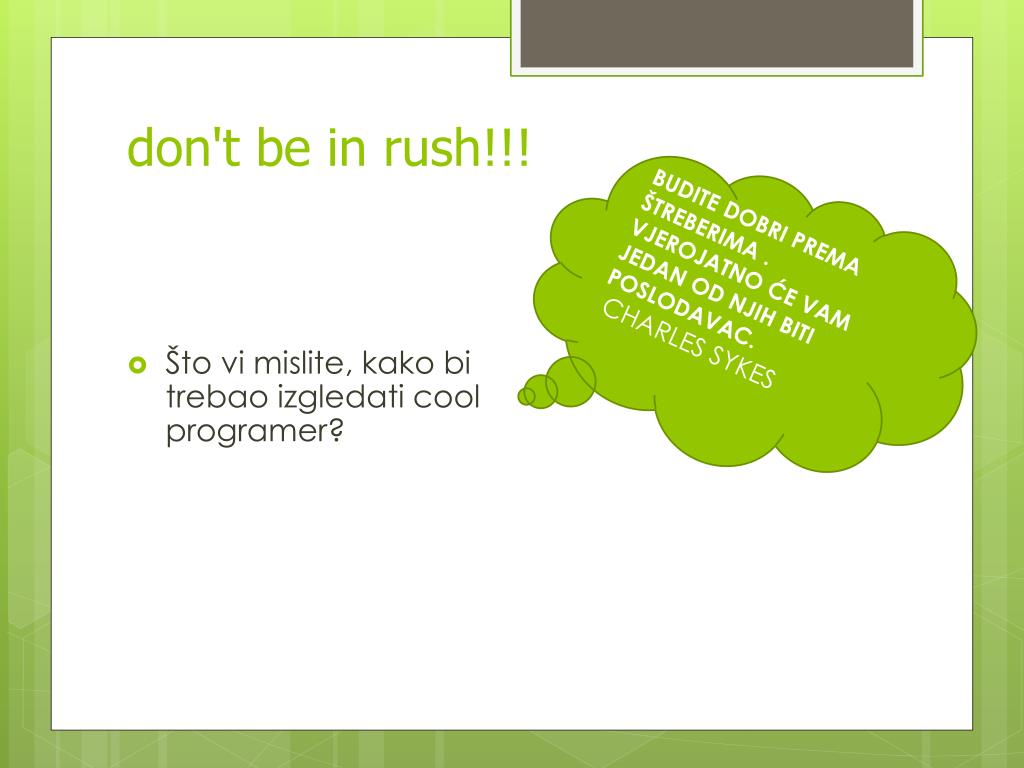 don't be in rush!!!

BUDITE DOBRI PREMA ŠTREBERIMA . VJEROJATNO ĆE VAM JEDAN OD NJIH BITI POSLODAVAC.
CHARLES SYKES

Što vi mislite, kako bi trebao izgledati cool programer?